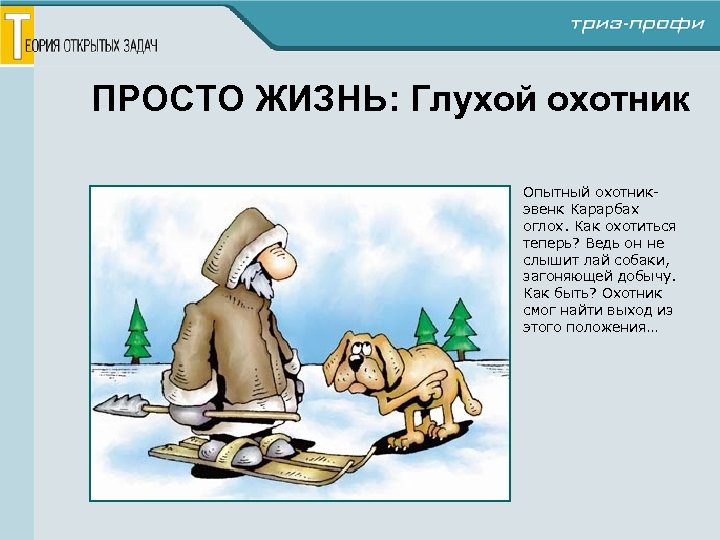 ТЕОРИЯ ОТКРЫТЫХ ЗАДАЧ

триз-профи

ПРОСТО ЖИЗНЬ: Глухой охотник

Опытный охотник-эвенк Карарбах оглох. Как охотиться теперь? Ведь он не слышит лай собаки, загоняющей добычу. Как быть? Охотник смог найти выход из этого положения…